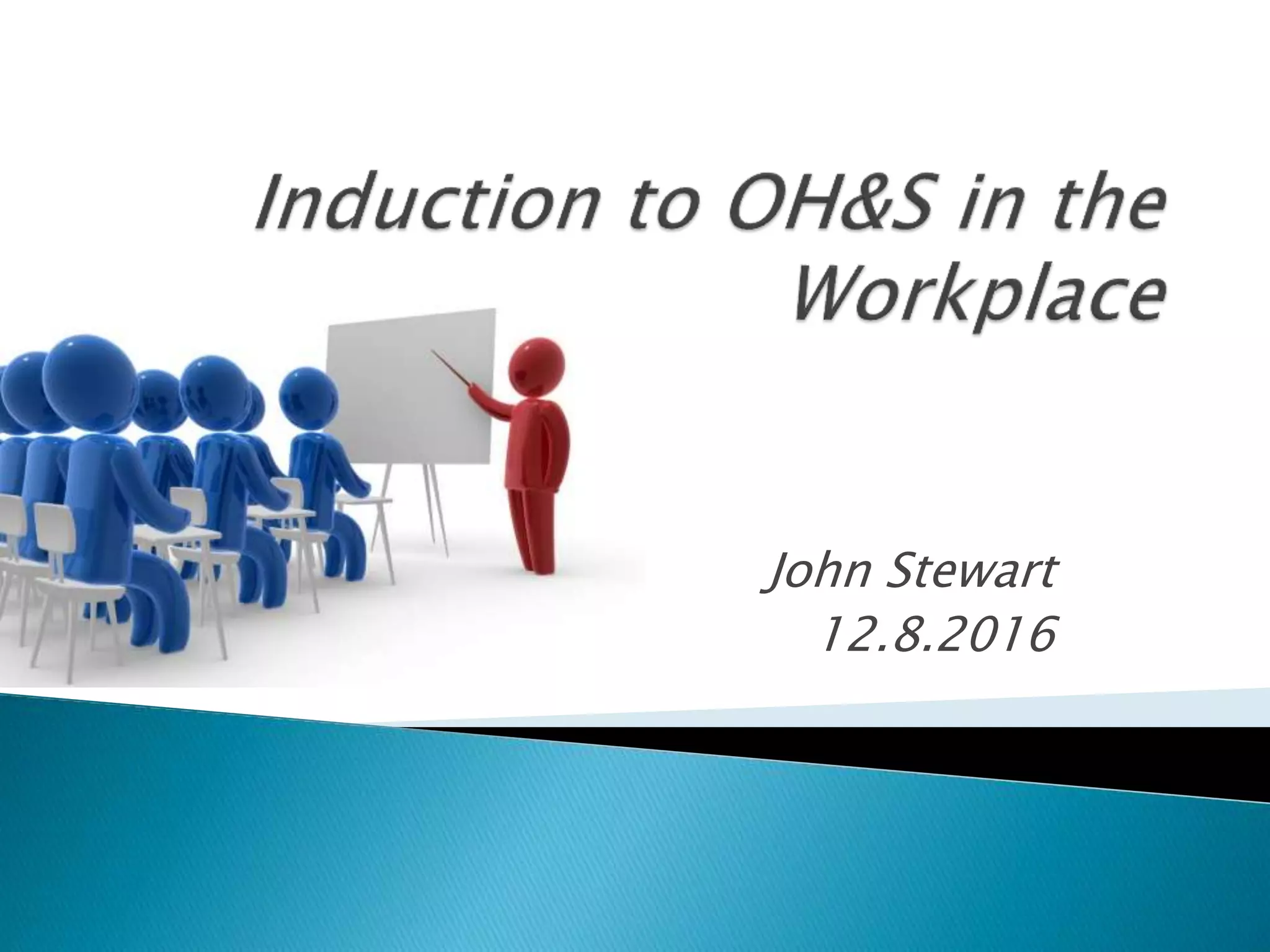 Induction to OH&S in the Workplace

John Stewart
12.8.2016